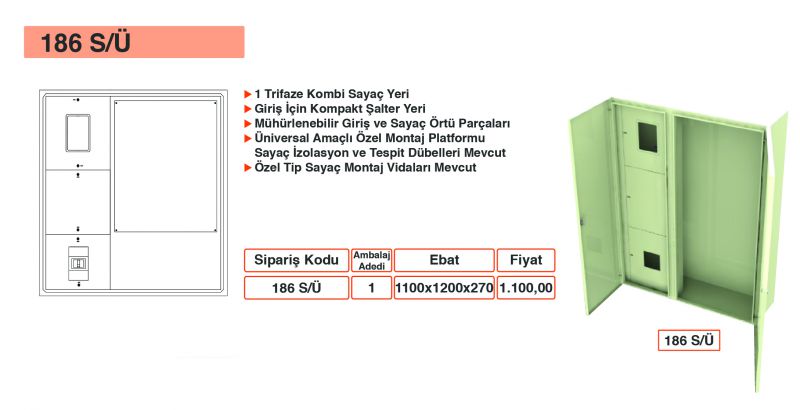 186 S/Ü

▶ 1 Trifaze Kombi Sayaç Yeri
▶ Giriş İçin Kompakt Şalter Yeri
▶ Mühürlenebilir Giriş ve Sayaç Örtü Parçaları
▶ Üniversal Amaçlı Özel Montaj Platformu Sayaç İzolasyon ve Tespit Dübelleri Mevcut
▶ Özel Tip Sayaç Montaj Vidaları Mevcut

| Sipariş Kodu | Ambalaj Adedi | Ebat | Fiyat |
|---|---|---|---|
| 186 S/Ü | 1 | 1100x1200x270 | 1.100,00 |

186 S/Ü